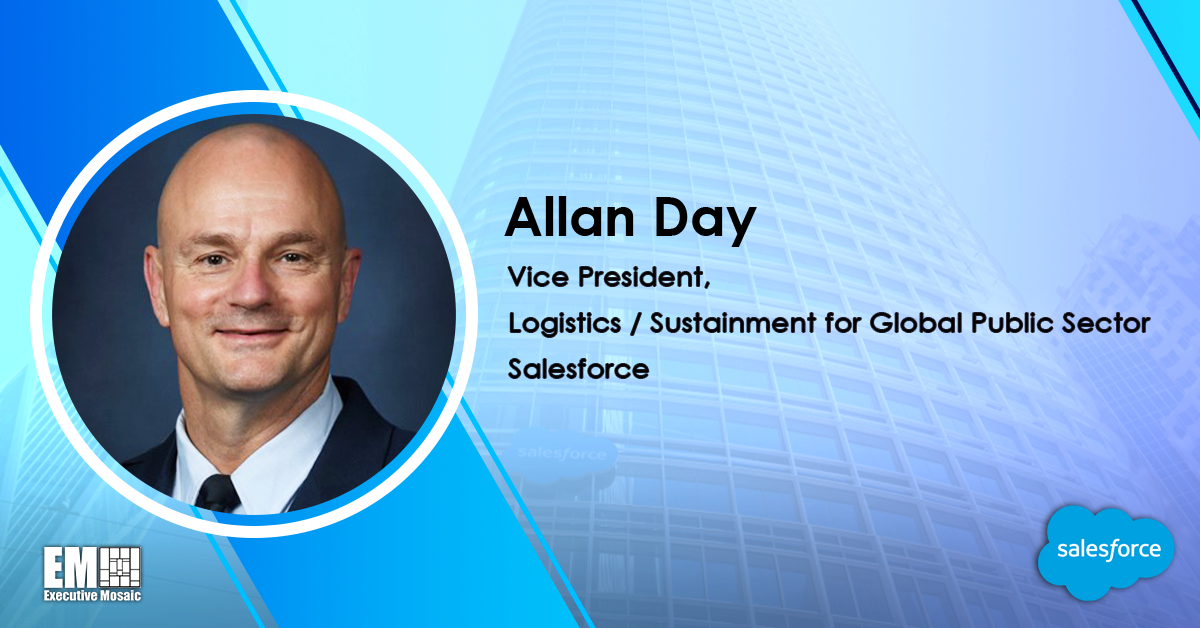 Allan Day

Vice President,
Logistics / Sustainment for Global Public Sector
Salesforce

salesforce

EM
Executive Mosaic

salesforce